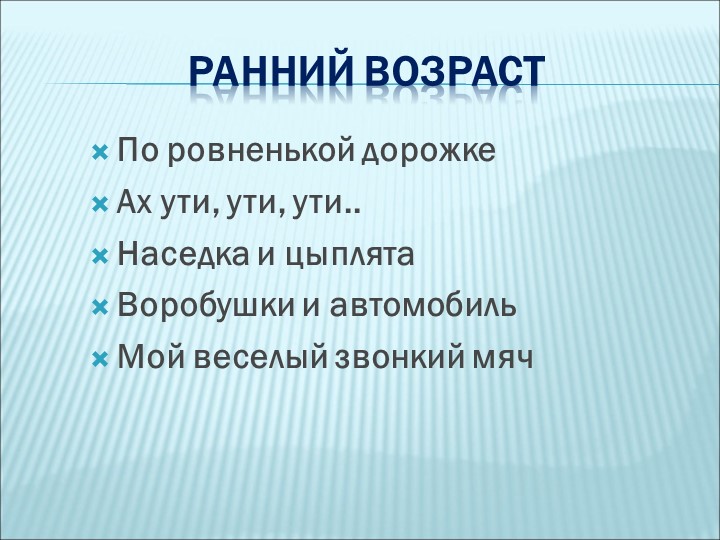 РАННИЙ ВОЗРАСТ

По ровненькой дорожке
Ах ути, ути, ути..
Наседка и цыплята
Воробушки и автомобиль
Мой веселый звонкий мяч